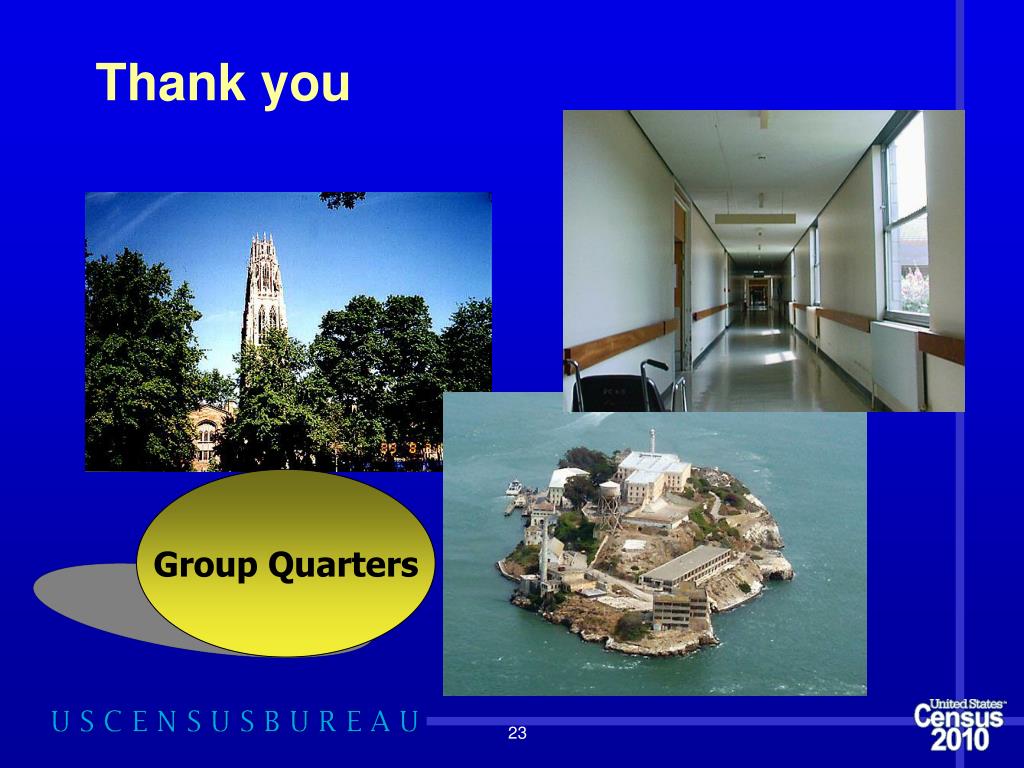 Thank you

Group Quarters

USCENSUSBUREAU

23

United States Census 2010